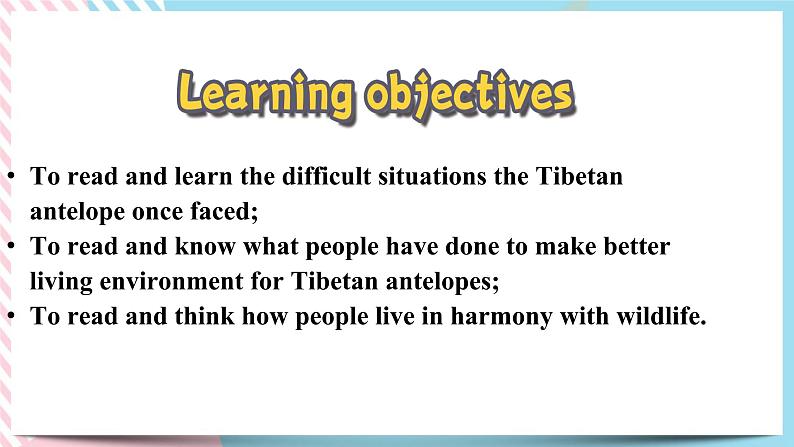 Learning objectives

• To read and learn the difficult situations the Tibetan antelope once faced;
• To read and know what people have done to make better living environment for Tibetan antelopes;
• To read and think how people live in harmony with wildlife.